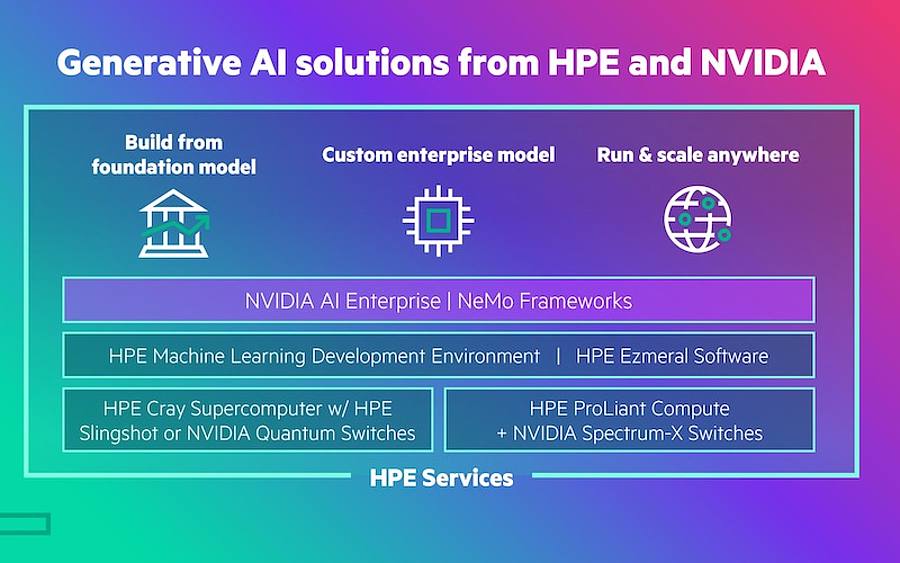 Generative AI solutions from HPE and NVIDIA

Build from foundation model

Custom enterprise model

Run & scale anywhere

NVIDIA AI Enterprise | NeMo Frameworks

HPE Machine Learning Development Environment | HPE Ezmeral Software

HPE Cray Supercomputer w/ HPE Slingshot or NVIDIA Quantum Switches

HPE ProLiant Compute + NVIDIA Spectrum-X Switches

HPE Services